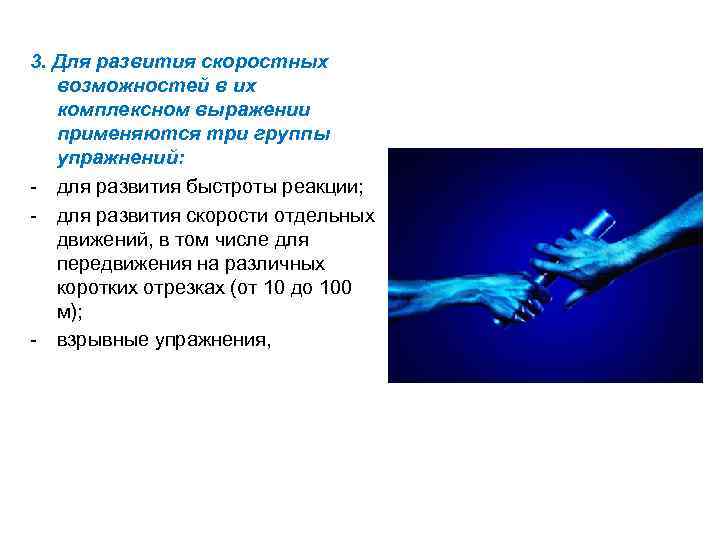 3. Для развития скоростных возможностей в их комплексном выражении применяются три группы упражнений:

- для развития быстроты реакции;
- для развития скорости отдельных движений, в том числе для передвижения на различных коротких отрезках (от 10 до 100 м);
- взрывные упражнения,